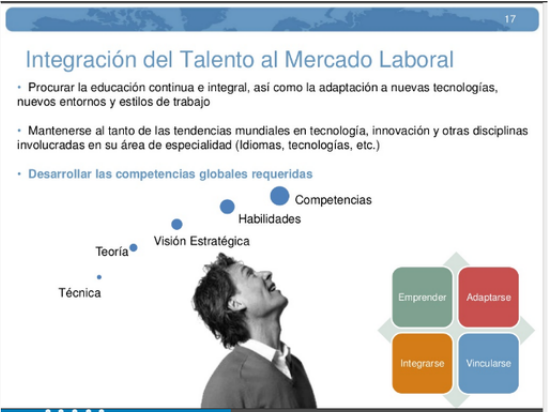 17

Integración del Talento al Mercado Laboral

• Procurar la educación continua e integral, así como la adaptación a nuevas tecnologías, nuevos entornos y estilos de trabajo

• Mantenerse al tanto de las tendencias mundiales en tecnología, innovación y otras disciplinas involucradas en su área de especialidad (Idiomas, tecnologías, etc.)

• Desarrollar las competencias globales requeridas

Competencias

Habilidades

Visión Estratégica

Teoría

Técnica

Emprender

Adaptarse

Integrarse

Vincularse